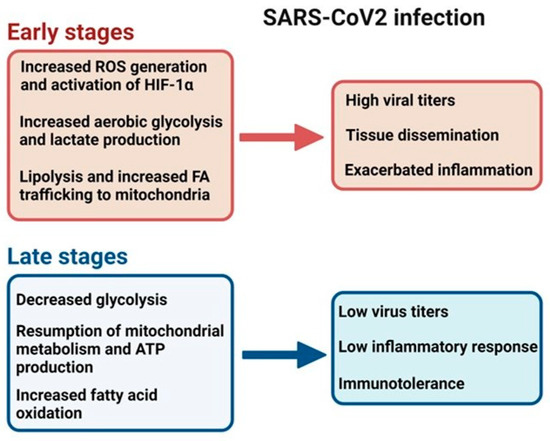 SARS-CoV2 infection

Early stages

Increased ROS generation and activation of HIF-1α

Increased aerobic glycolysis and lactate production

Lipolysis and increased FA trafficking to mitochondria

High viral titers

Tissue dissemination

Exacerbated inflammation

Late stages

Decreased glycolysis

Resumption of mitochondrial metabolism and ATP production

Increased fatty acid oxidation

Low virus titers

Low inflammatory response

Immunotolerance